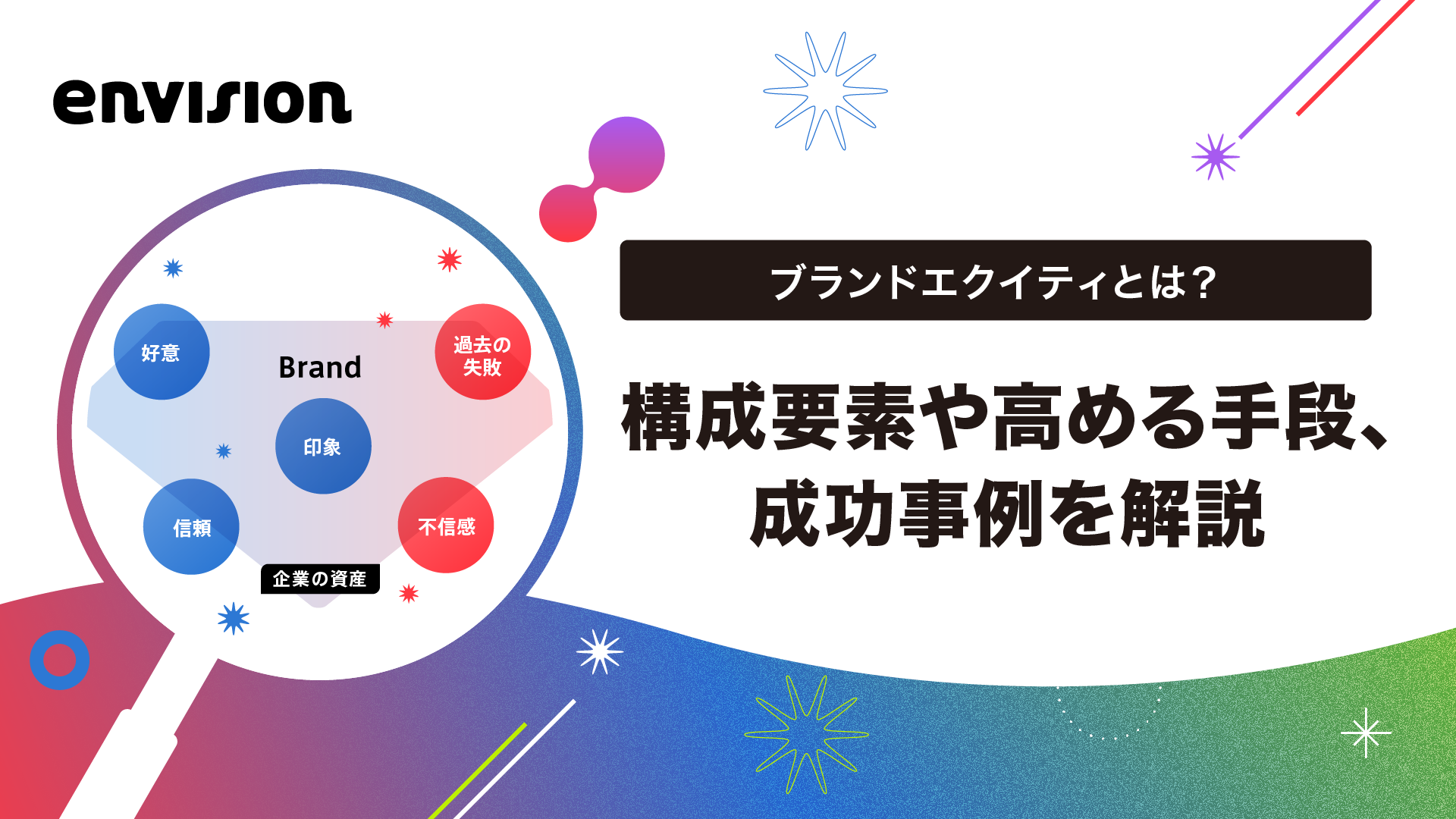 envision

好意

Brand

過去の失敗

印象

信頼

不信感

企業の資産

ブランドエクイティとは？

構成要素や高める手段、成功事例を解説